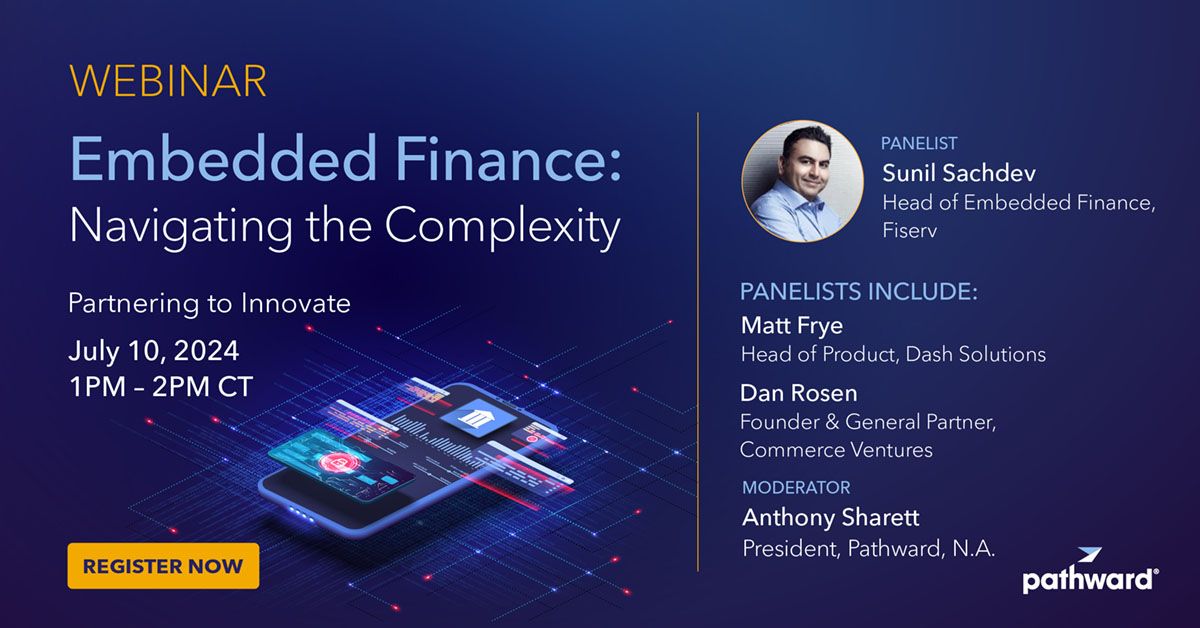 WEBINAR

Embedded Finance: Navigating the Complexity

Partnering to Innovate

July 10, 2024
1PM – 2PM CT

REGISTER NOW

PANELIST
Sunil Sachdev
Head of Embedded Finance, Fiserv

PANELISTS INCLUDE:

Matt Frye
Head of Product, Dash Solutions

Dan Rosen
Founder & General Partner, Commerce Ventures

MODERATOR
Anthony Sharett
President, Pathward, N.A.

pathward®